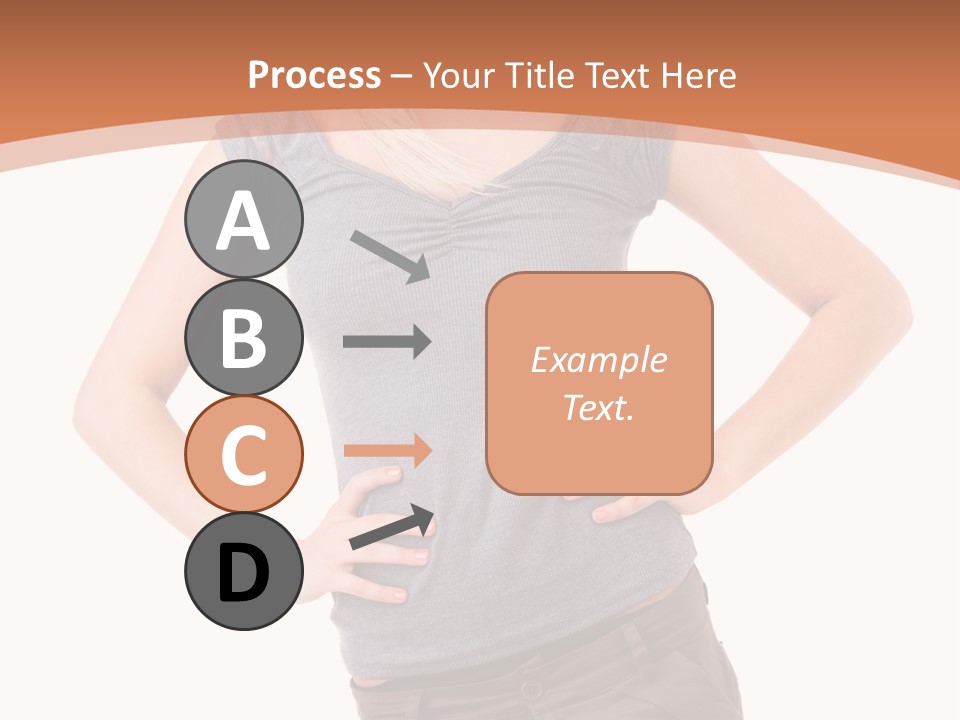 Process – Your Title Text Here

A

B

C

D

Example Text.